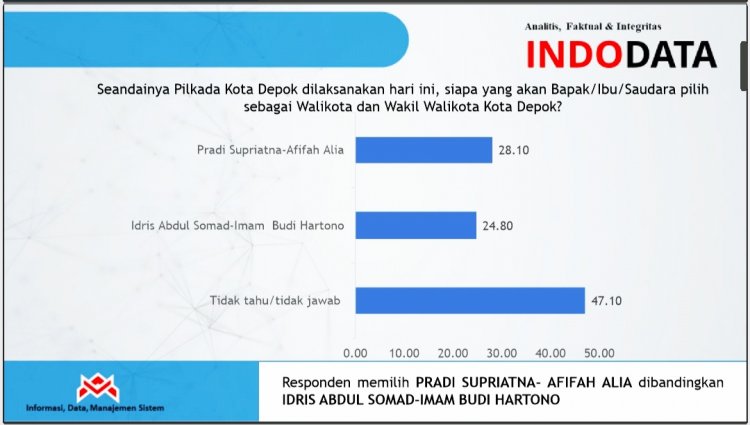 Analitis, Faktual & Integritas
INDODATA

Seandainya Pilkada Kota Depok dilaksanakan hari ini, siapa yang akan Bapak/Ibu/Saudara pilih sebagai Walikota dan Wakil Walikota Kota Depok?

Pradi Supriatna-Afifah Alia 28.10

Idris Abdul Somad-Imam Budi Hartono 24.80

Tidak tahu/tidak jawab 47.10

0.00 10.00 20.00 30.00 40.00 50.00

Informasi, Data, Manajemen Sistem

Responden memilih PRADI SUPRIATNA- AFIFAH ALIA dibandingkan IDRIS ABDUL SOMAD-IMAM BUDI HARTONO